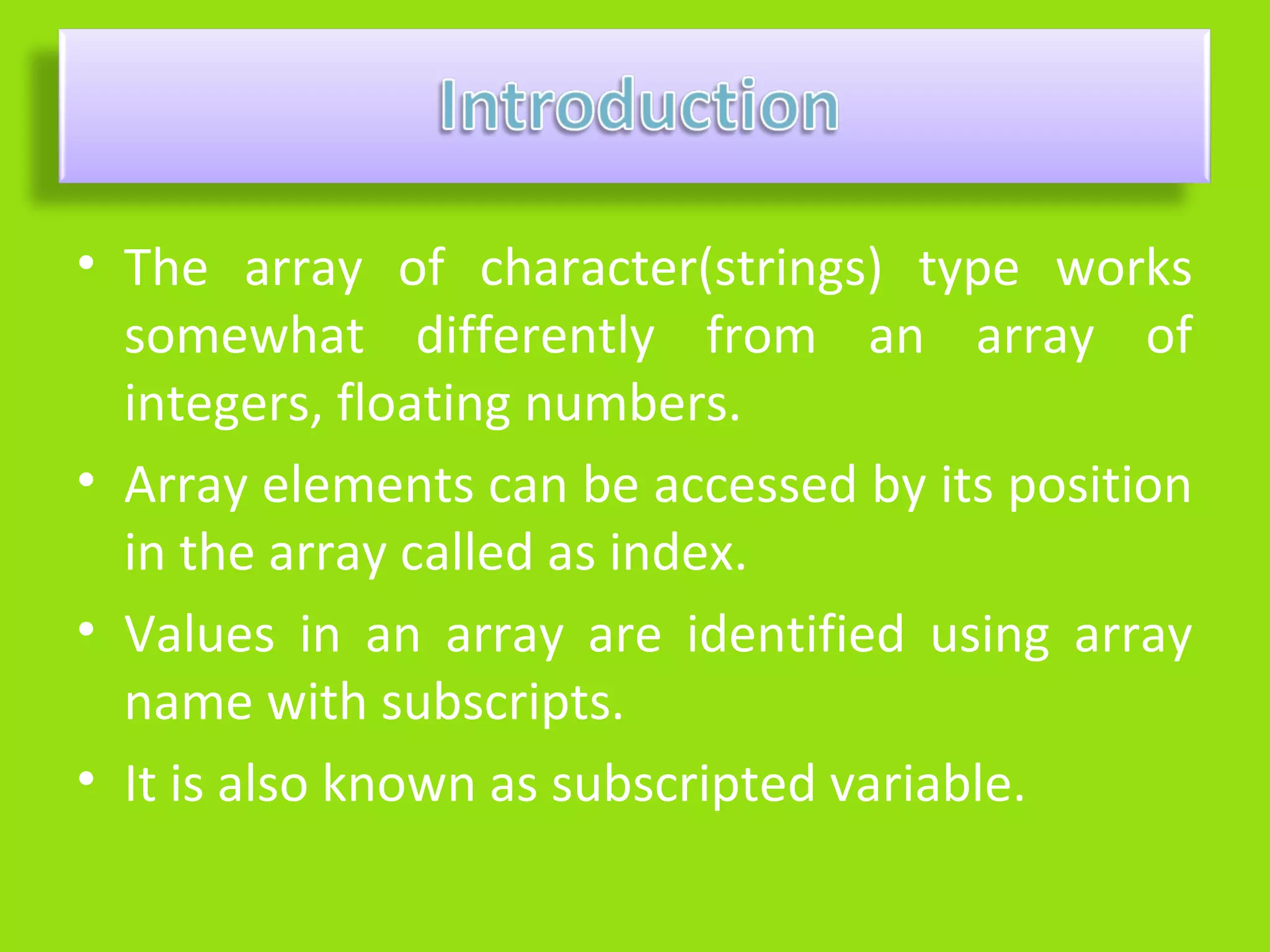 Introduction

• The array of character(strings) type works somewhat differently from an array of integers, floating numbers.

• Array elements can be accessed by its position in the array called as index.

• Values in an array are identified using array name with subscripts.

• It is also known as subscripted variable.